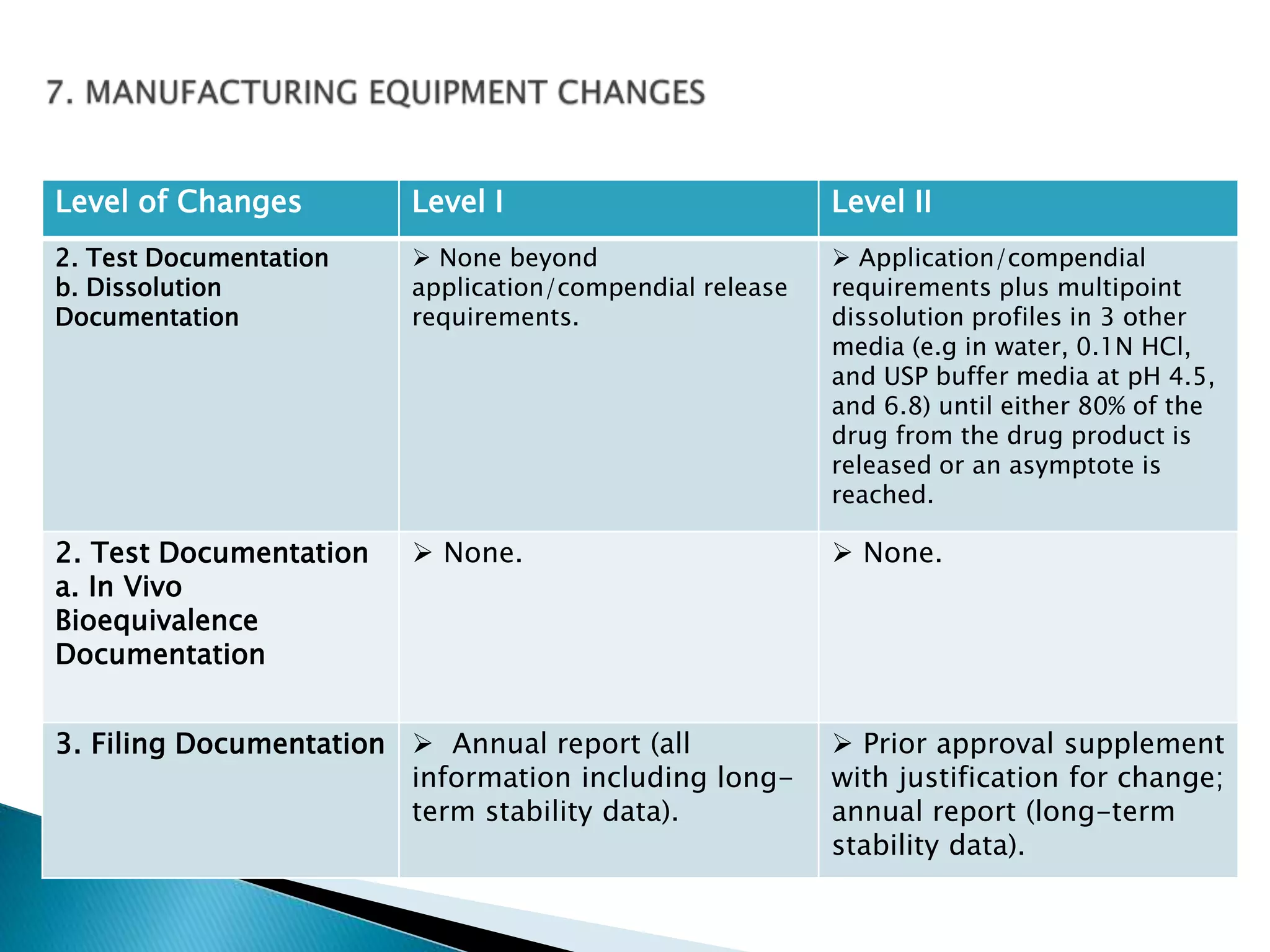 7. MANUFACTURING EQUIPMENT CHANGES

| Level of Changes | Level I | Level II |
|---|---|---|
| 2. Test Documentation b. Dissolution Documentation | ➢ None beyond application/compendial release requirements. | ➢ Application/compendial requirements plus multipoint dissolution profiles in 3 other media (e.g in water, 0.1N HCl, and USP buffer media at pH 4.5, and 6.8) until either 80% of the drug from the drug product is released or an asymptote is reached. |
| 2. Test Documentation a. In Vivo Bioequivalence Documentation | ➢ None. | ➢ None. |
| 3. Filing Documentation | ➢ Annual report (all information including long-term stability data). | ➢ Prior approval supplement with justification for change; annual report (long-term stability data). |